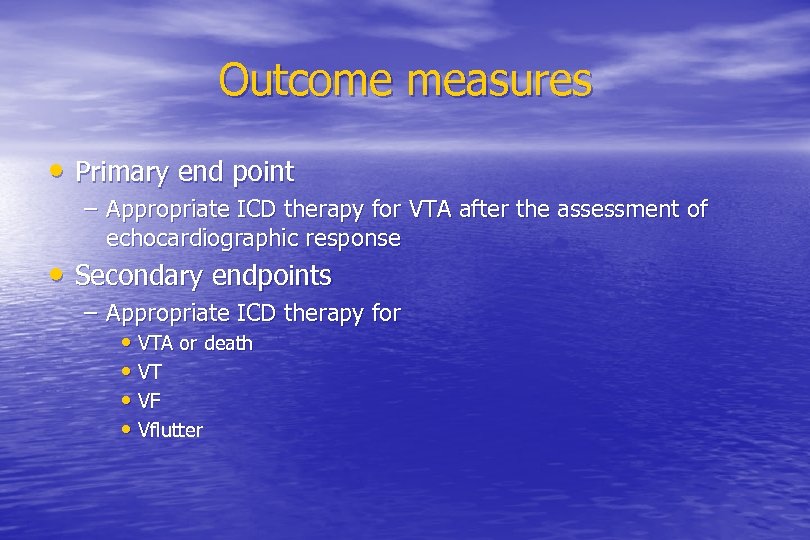 Outcome measures

• Primary end point
– Appropriate ICD therapy for VTA after the assessment of echocardiographic response

• Secondary endpoints
– Appropriate ICD therapy for
• VTA or death
• VT
• VF
• Vflutter